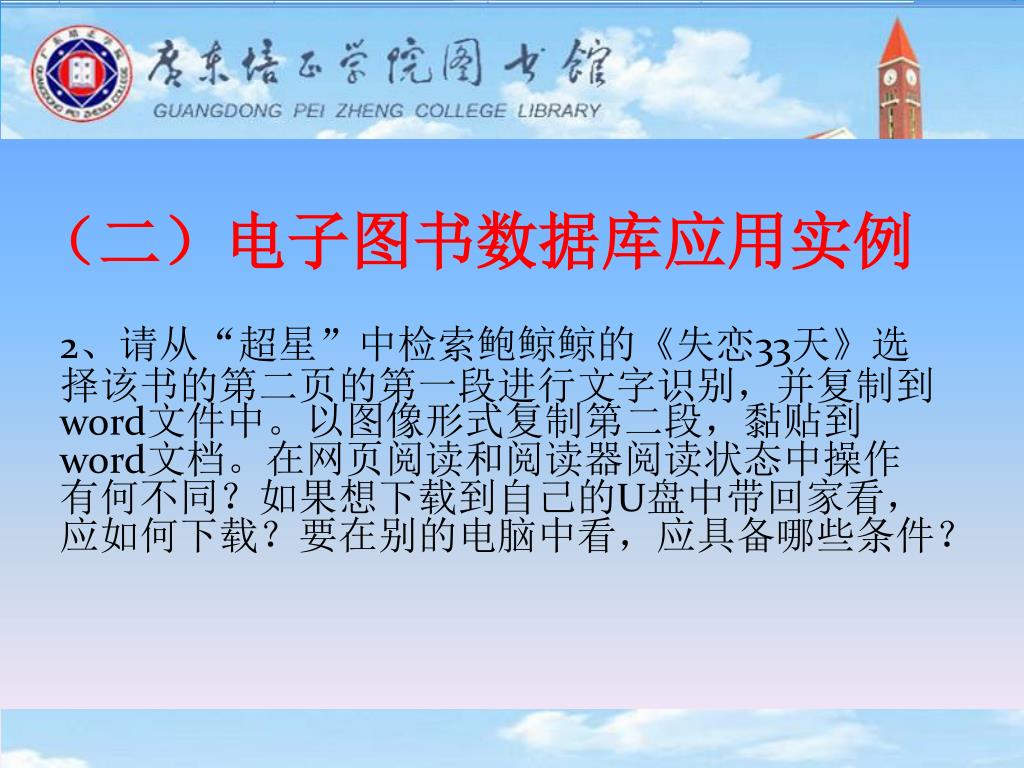 广东培正学院图书馆
GUANGDONG PEI ZHENG COLLEGE LIBRARY

（二）电子图书数据库应用实例

2、请从“超星”中检索鲍鲸鲸的《失恋33天》选择该书的第二页的第一段进行文字识别，并复制到word文件中。以图像形式复制第二段，黏贴到word文档。在网页阅读和阅读器阅读状态中操作有何不同？如果想下载到自己的U盘中带回家看，应如何下载？要在别的电脑中看，应具备哪些条件？